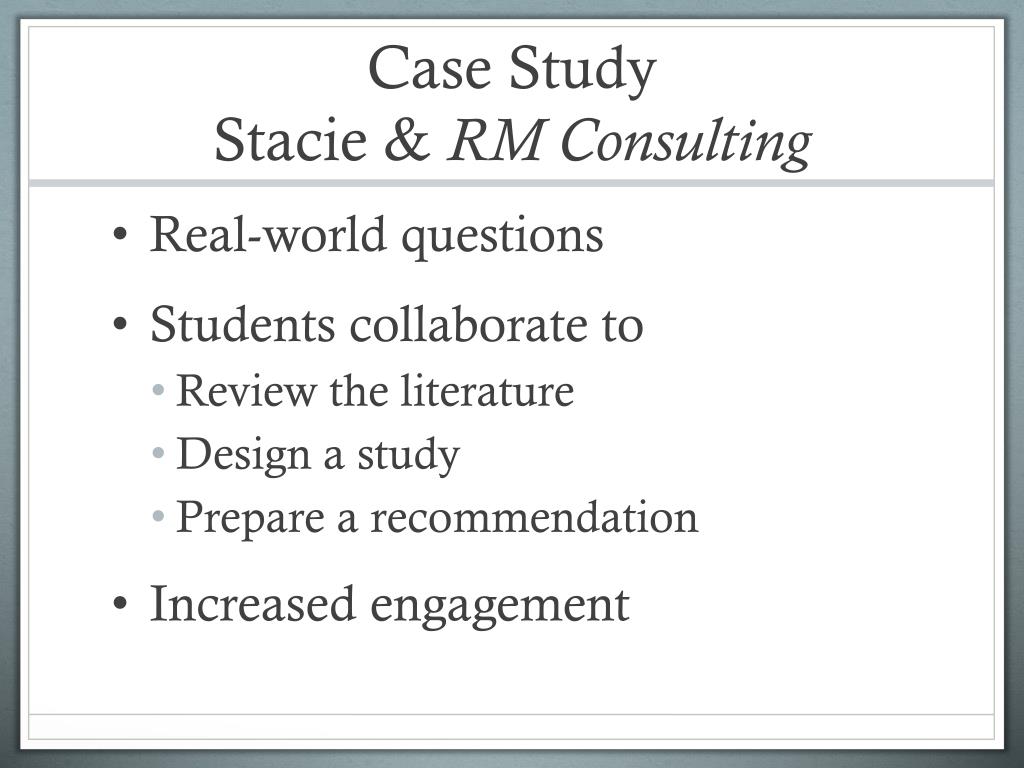 Case Study
Stacie & RM Consulting

• Real-world questions
• Students collaborate to
  • Review the literature
  • Design a study
  • Prepare a recommendation
• Increased engagement